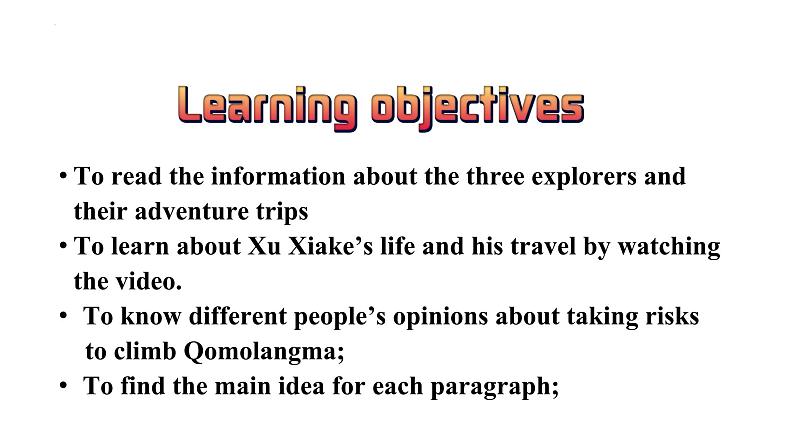 Learning objectives

• To read the information about the three explorers and their adventure trips
• To learn about Xu Xiake’s life and his travel by watching the video.
• To know different people’s opinions about taking risks to climb Qomolangma;
• To find the main idea for each paragraph;